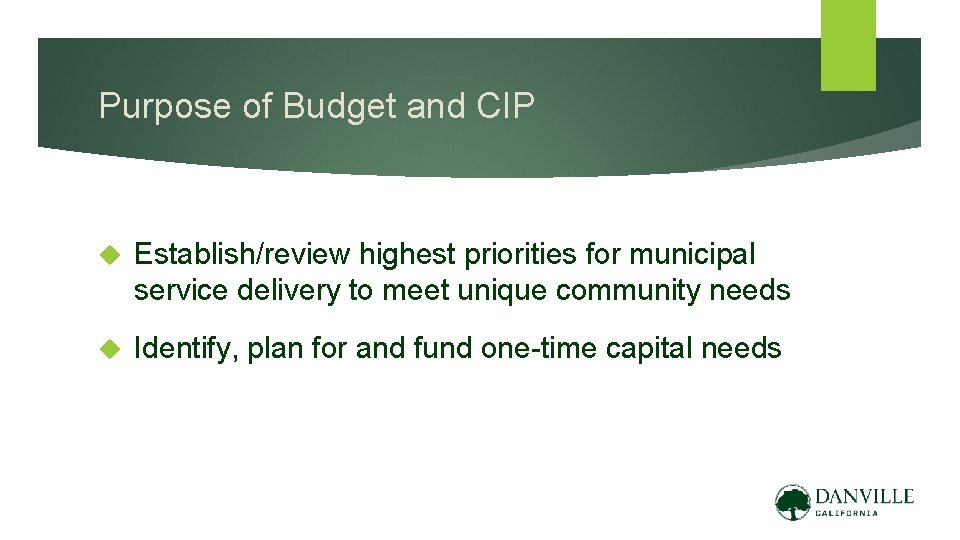 Purpose of Budget and CIP

Establish/review highest priorities for municipal service delivery to meet unique community needs

Identify, plan for and fund one-time capital needs

DANVILLE
CALIFORNIA